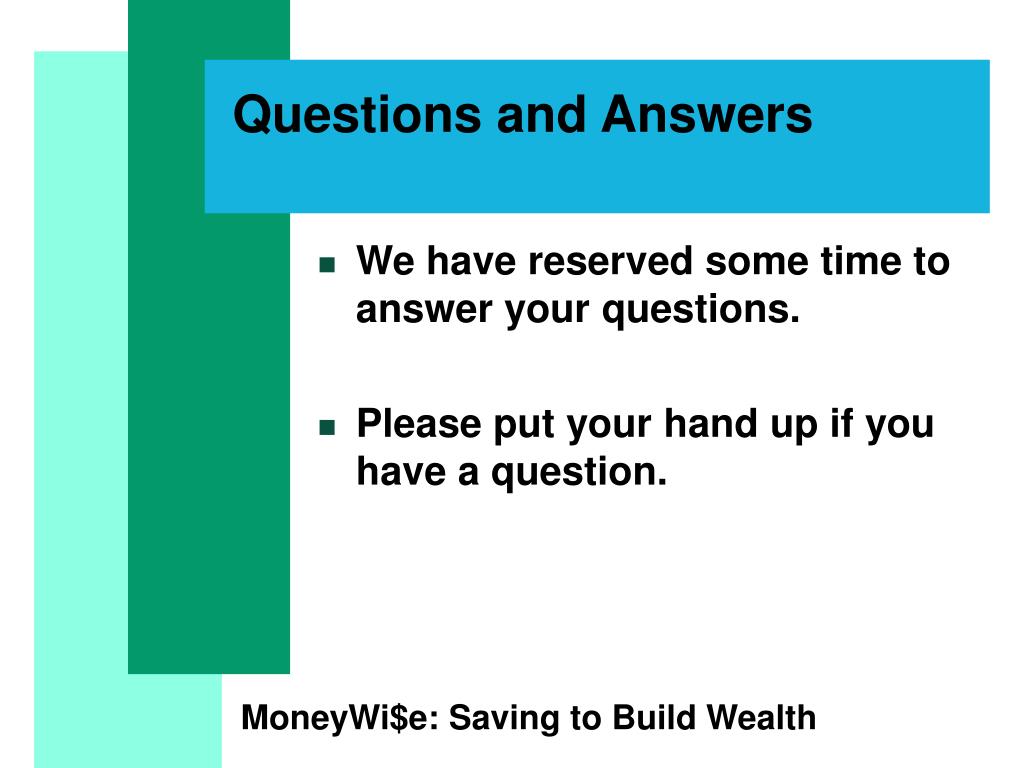 Questions and Answers

- We have reserved some time to answer your questions.
- Please put your hand up if you have a question.

MoneyWi\$e: Saving to Build Wealth